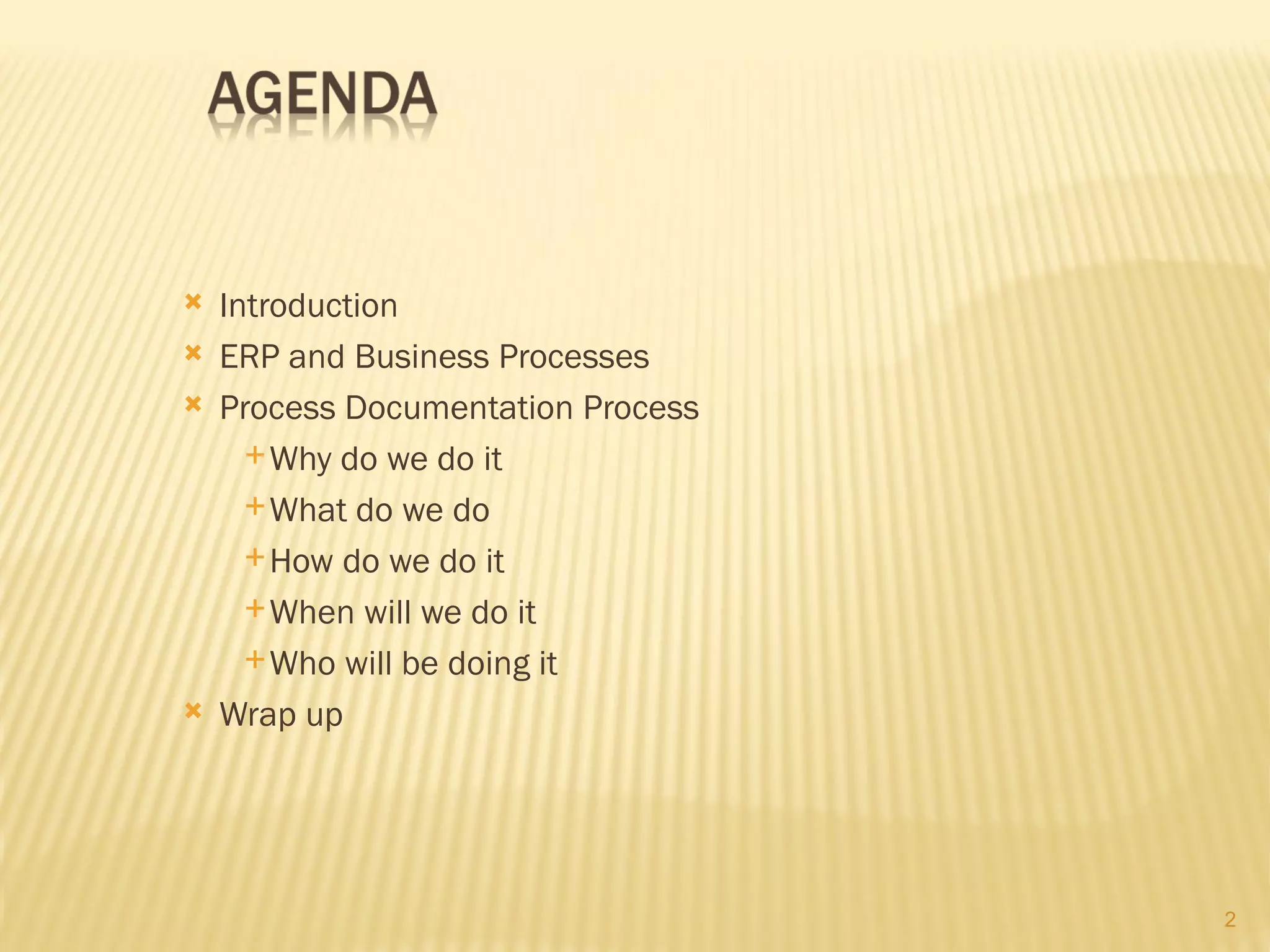 AGENDA

× Introduction
× ERP and Business Processes
× Process Documentation Process
+ Why do we do it
+ What do we do
+ How do we do it
+ When will we do it
+ Who will be doing it
× Wrap up

2